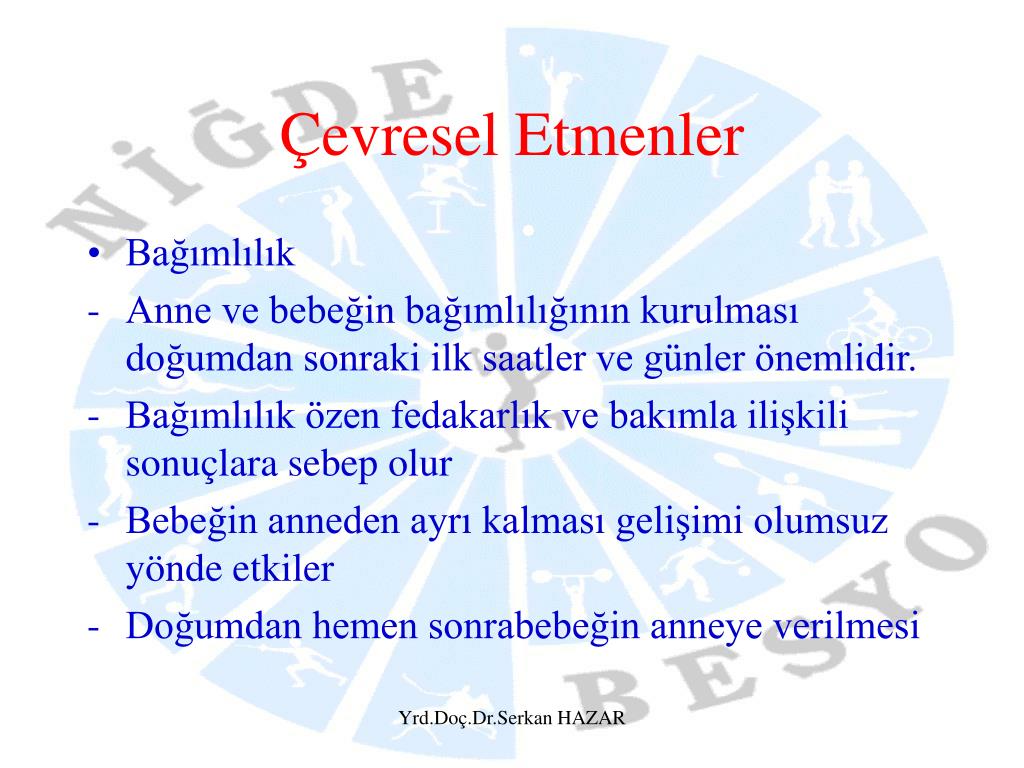 NİĞDE BESYO

Çevresel Etmenler

• Bağımlılık
- Anne ve bebeğin bağımlılığının kurulması doğumdan sonraki ilk saatler ve günler önemlidir.
- Bağımlılık özen fedakarlık ve bakımla ilişkili sonuçlara sebep olur
- Bebeğin anneden ayrı kalması gelişimi olumsuz yönde etkiler
- Doğumdan hemen sonrabebeğin anneye verilmesi

Yrd.Doç.Dr.Serkan HAZAR